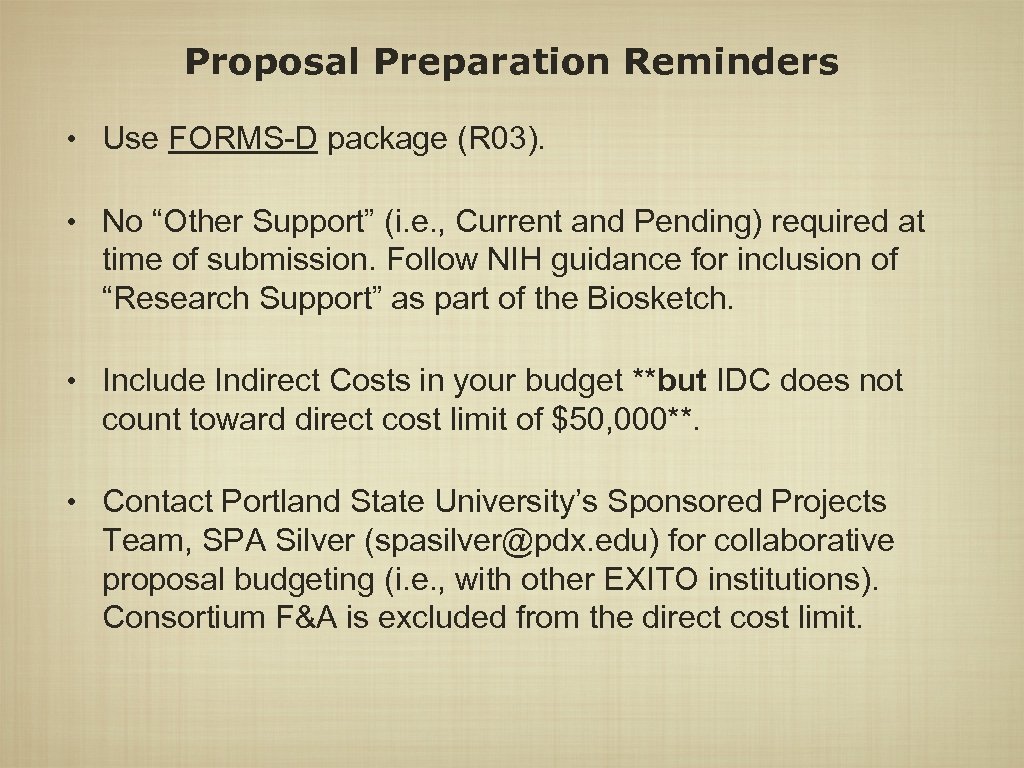 Proposal Preparation Reminders

• Use FORMS-D package (R03).

• No “Other Support” (i.e., Current and Pending) required at time of submission. Follow NIH guidance for inclusion of “Research Support” as part of the Biosketch.

• Include Indirect Costs in your budget **but IDC does not count toward direct cost limit of $50,000**.

• Contact Portland State University’s Sponsored Projects Team, SPA Silver (spasilver@pdx.edu) for collaborative proposal budgeting (i.e., with other EXITO institutions). Consortium F&A is excluded from the direct cost limit.